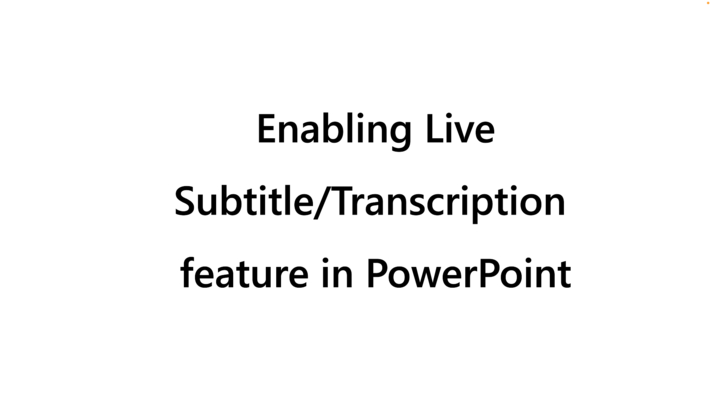 Enabling Live
Subtitle/Transcription
feature in PowerPoint